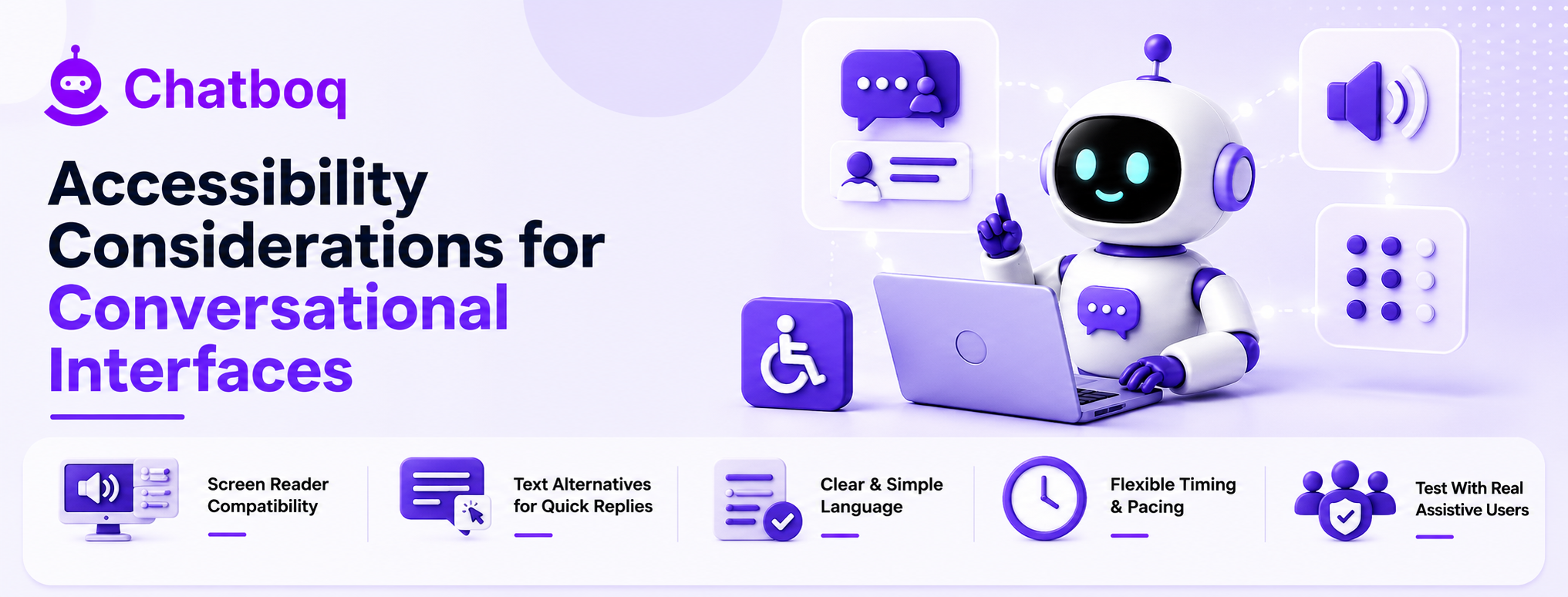 Chatboq

Accessibility Considerations for Conversational Interfaces

Screen Reader Compatibility

Text Alternatives for Quick Replies

Clear & Simple Language

Flexible Timing & Pacing

Test With Real Assistive Users